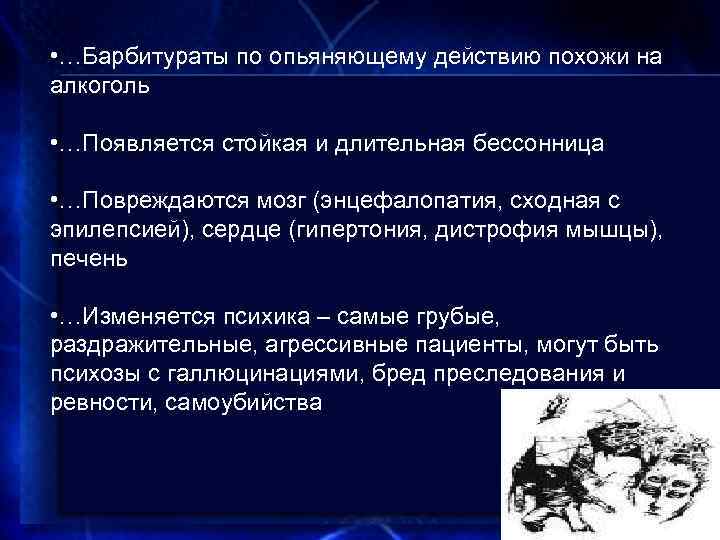 •…Барбитураты по опьяняющему действию похожи на алкоголь

•…Появляется стойкая и длительная бессонница

•…Повреждаются мозг (энцефалопатия, сходная с эпилепсией), сердце (гипертония, дистрофия мышцы), печень

•…Изменяется психика – самые грубые, раздражительные, агрессивные пациенты, могут быть психозы с галлюцинациями, бред преследования и ревности, самоубийства